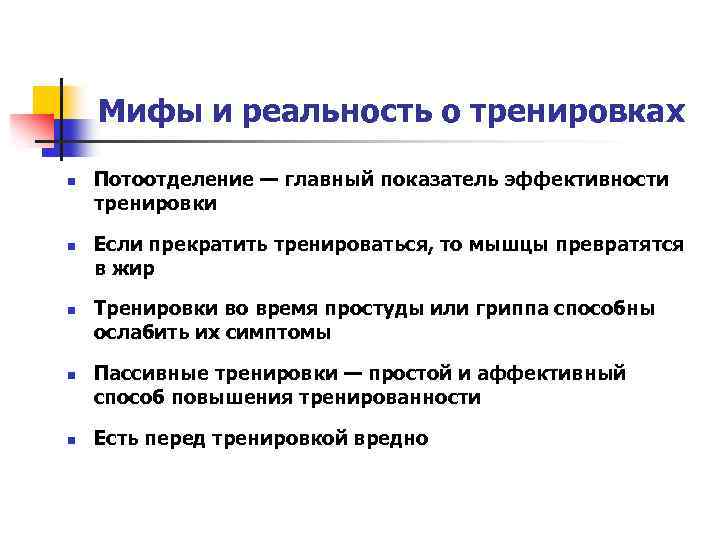 Мифы и реальность о тренировках

- Потоотделение — главный показатель эффективности тренировки
- Если прекратить тренироваться, то мышцы превратятся в жир
- Тренировки во время простуды или гриппа способны ослабить их симптомы
- Пассивные тренировки — простой и аффективный способ повышения тренированности
- Есть перед тренировкой вредно